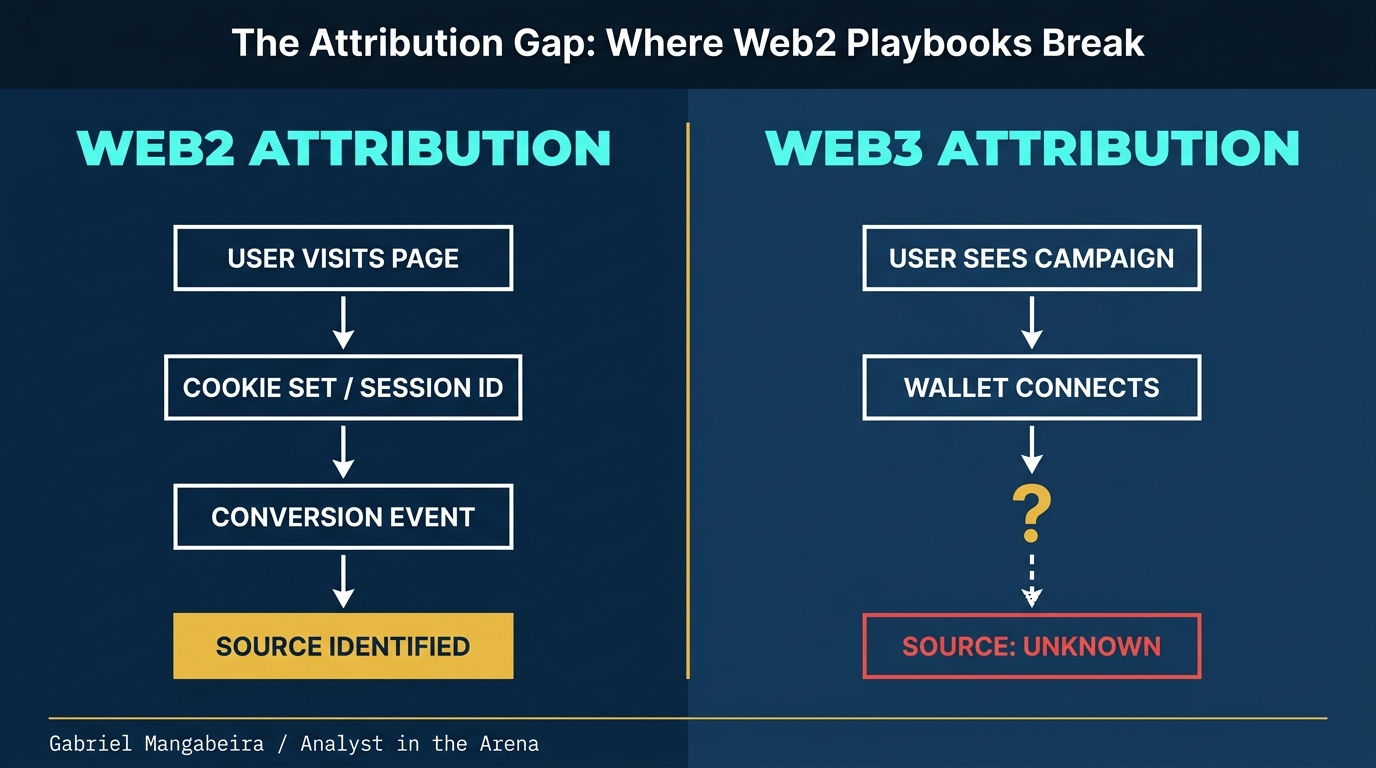 The Attribution Gap: Where Web2 Playbooks Break

WEB2 ATTRIBUTION

USER VISITS PAGE

COOKIE SET / SESSION ID

CONVERSION EVENT

SOURCE IDENTIFIED

WEB3 ATTRIBUTION

USER SEES CAMPAIGN

WALLET CONNECTS

?

SOURCE: UNKNOWN

Gabriel Mangabeira / Analyst in the Arena